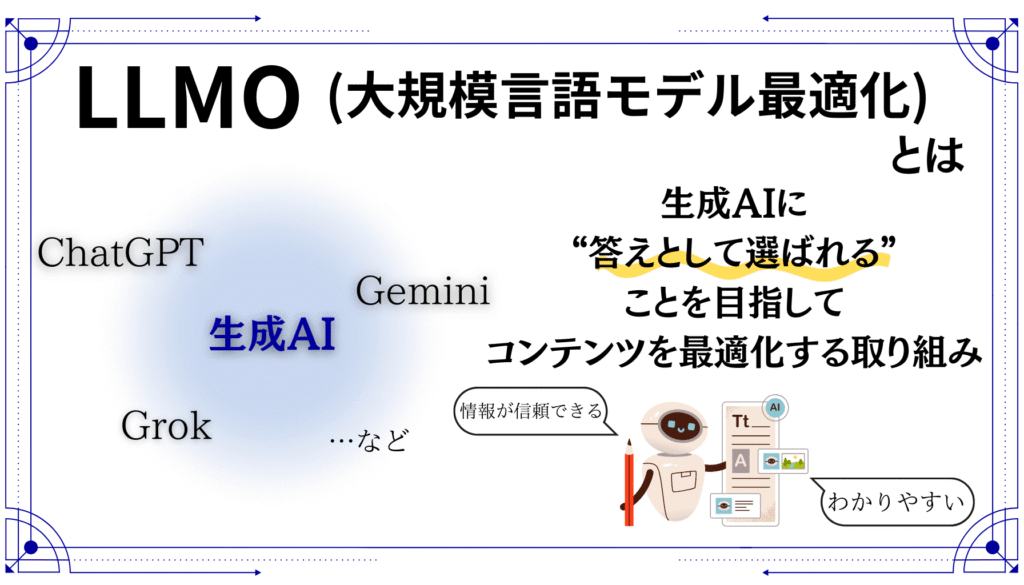 LLMO (大規模言語モデル最適化)

とは

生成AIに
“答えとして選ばれる”
ことを目指して
コンテンツを最適化する取り組み

ChatGPT

Gemini

生成AI

Grok

…など

情報が信頼できる

Tt

AI

A

わかりやすい